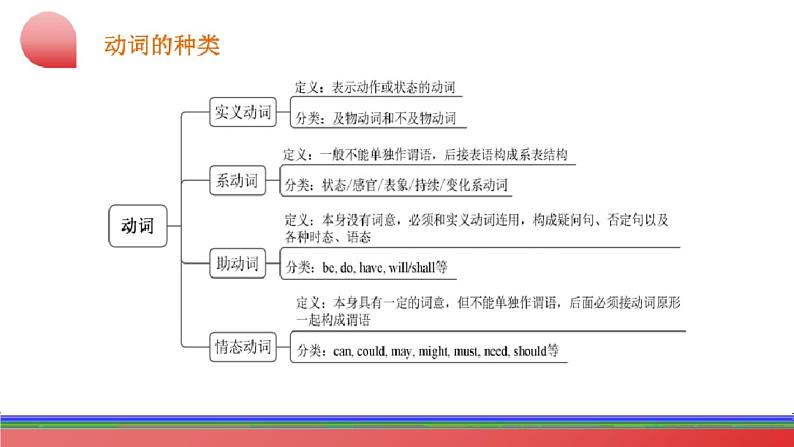 动词的种类

动词

实义动词
定义：表示动作或状态的动词
分类：及物动词和不及物动词

系动词
定义：一般不能单独作谓语，后接表语构成系表结构
分类：状态/感官/表象/持续/变化系动词

助动词
定义：本身没有词意，必须和实义动词连用，构成疑问句、否定句以及各种时态、语态
分类：be, do, have, will/shall等

情态动词
定义：本身具有一定的词意，但不能单独作谓语，后面必须接动词原形一起构成谓语
分类：can, could, may, might, must, need, should等